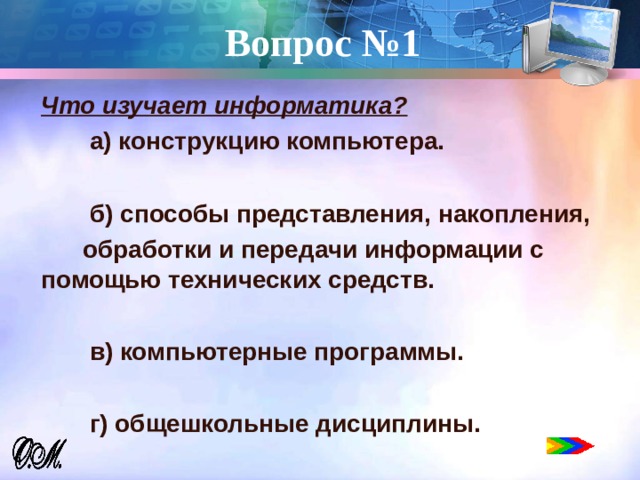 Вопрос №1

Что изучает информатика?

а) конструкцию компьютера.

б) способы представления, накопления, обработки и передачи информации с помощью технических средств.

в) компьютерные программы.

г) общешкольные дисциплины.

О.М.